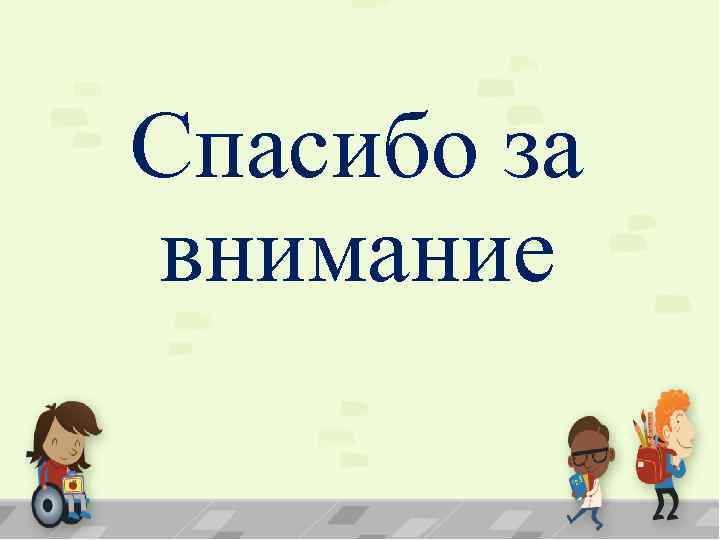 Спасибо за внимание